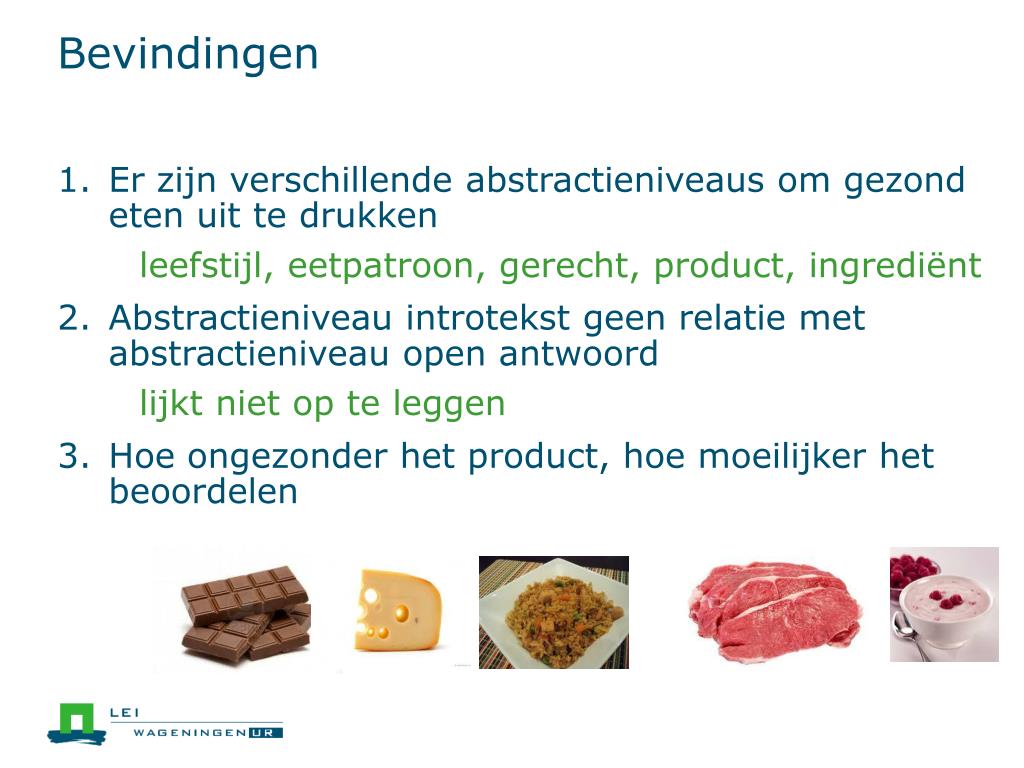 Bevindingen

1. Er zijn verschillende abstractieniveaus om gezond eten uit te drukken
leefstijl, eetpatroon, gerecht, product, ingrediënt

2. Abstractieniveau introtekst geen relatie met abstractieniveau open antwoord
lijkt niet op te leggen

3. Hoe ongezonder het product, hoe moeilijker het beoordelen

LEI
WAGENINGEN UR